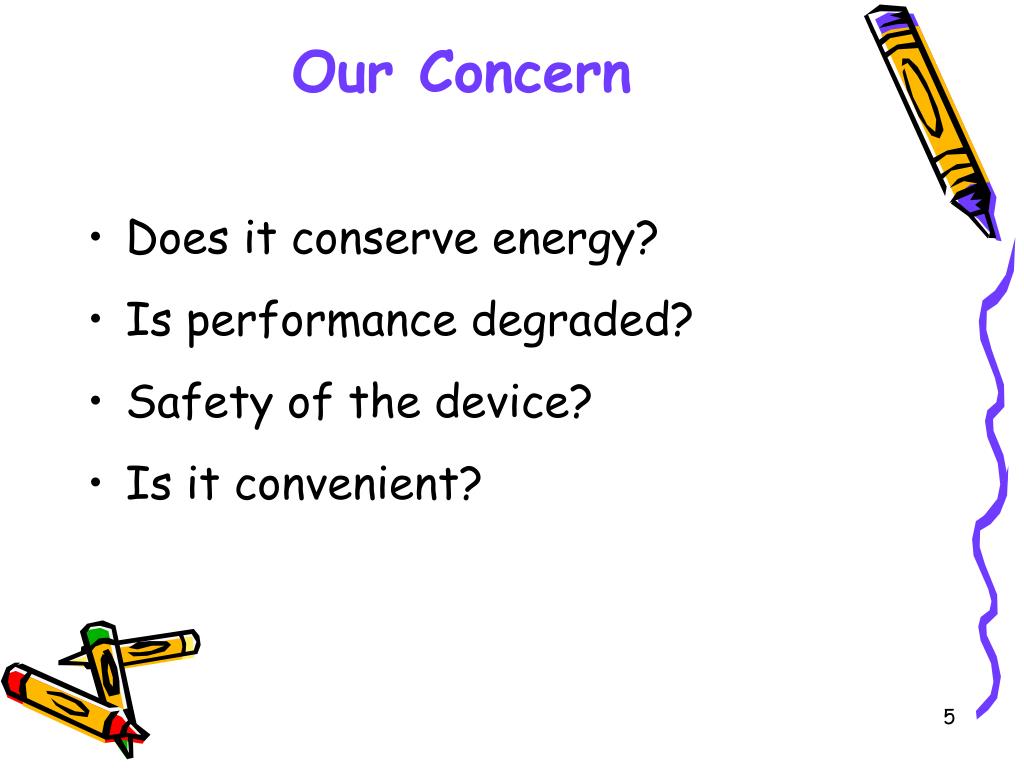 Our Concern

• Does it conserve energy?
• Is performance degraded?
• Safety of the device?
• Is it convenient?

5